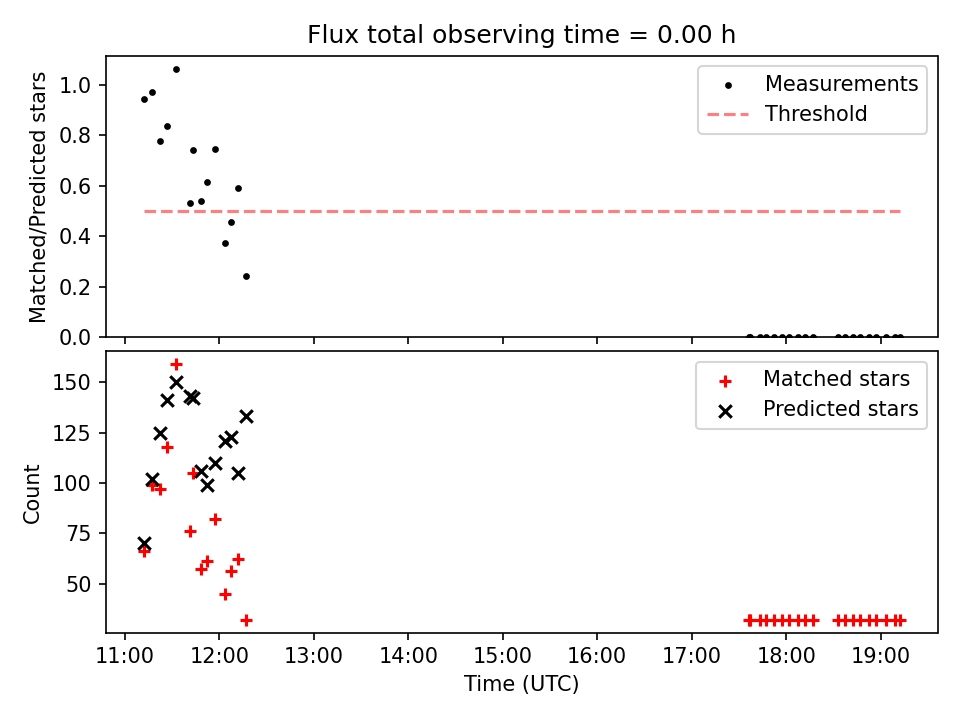 Flux total observing time = 0.00 h

Matched/Predicted stars

1.0
0.8
0.6
0.4
0.2
0.0

Measurements
Threshold

Count

150
125
100
75
50

Matched stars
Predicted stars

11:00 12:00 13:00 14:00 15:00 16:00 17:00 18:00 19:00

Time (UTC)